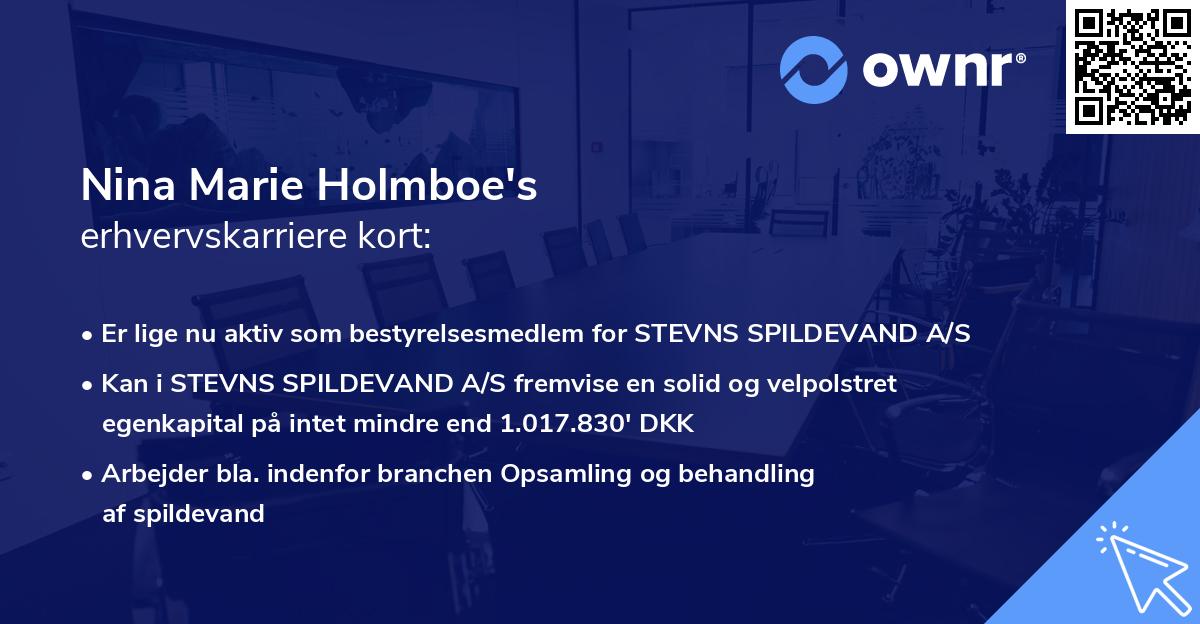 ownr®

Nina Marie Holmboe's
erhvervskarriere kort:

• Er lige nu aktiv som bestyrelsesmedlem for STEVNS SPILDEVAND A/S

• Kan i STEVNS SPILDEVAND A/S fremvise en solid og velpolstret egenkapital på intet mindre end 1.017.830' DKK

• Arbejder bla. indenfor branchen Opsamling og behandling af spildevand